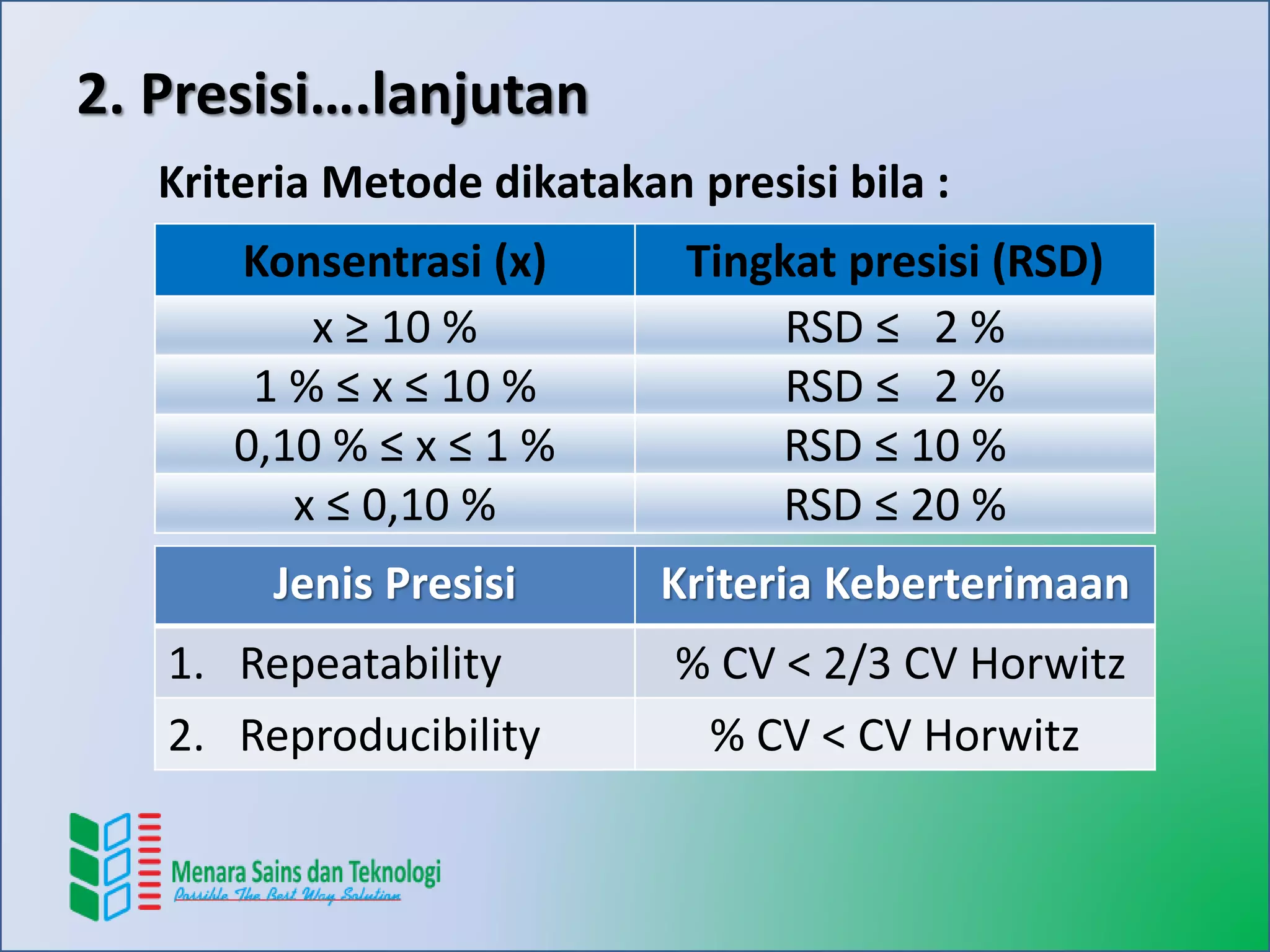 2. Presisi….lanjutan

Kriteria Metode dikatakan presisi bila :

| Konsentrasi (x) | Tingkat presisi (RSD) |
|---|---|
| x ≥ 10 % | RSD ≤ 2 % |
| 1 % ≤ x ≤ 10 % | RSD ≤ 2 % |
| 0,10 % ≤ x ≤ 1 % | RSD ≤ 10 % |
| x ≤ 0,10 % | RSD ≤ 20 % |

| Jenis Presisi | Kriteria Keberterimaan |
|---|---|
| 1. Repeatability | % CV < 2/3 CV Horwitz |
| 2. Reproducibility | % CV < CV Horwitz |

Menara Sains dan Teknologi
Possible The Best Way Solution